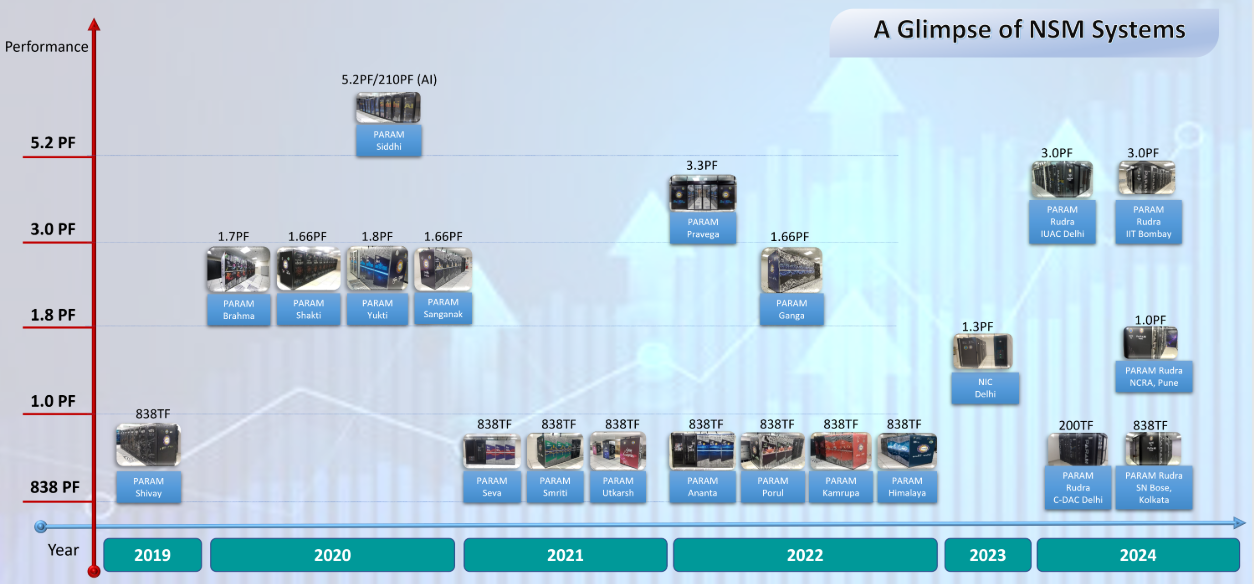 A Glimpse of NSM Systems

Performance

5.2 PF

3.0 PF

1.8 PF

1.0 PF

838 PF

5.2PF/210PF (AI)
PARAM Siddhi

1.7PF
PARAM Brahma

1.66PF
PARAM Shakti

1.8PF
PARAM Yukti

1.66PF
PARAM Sanganak

838TF
PARAM Shivay

838TF
PARAM Seva

838TF
PARAM Smriti

838TF
PARAM Utkarsh

3.3PF
PARAM Pravega

1.66PF
PARAM Ganga

838TF
PARAM Ananta

838TF
PARAM Porul

838TF
PARAM Kamrupa

838TF
PARAM Himalaya

1.3PF
NIC Delhi

3.0PF
PARAM Rudra IUAC Delhi

3.0PF
PARAM Rudra IIT Bombay

1.0PF
PARAM Rudra NCRA, Pune

200TF
PARAM Rudra C-DAC Delhi

838TF
PARAM Rudra SN Bose, Kolkata

Year

2019

2020

2021

2022

2023

2024